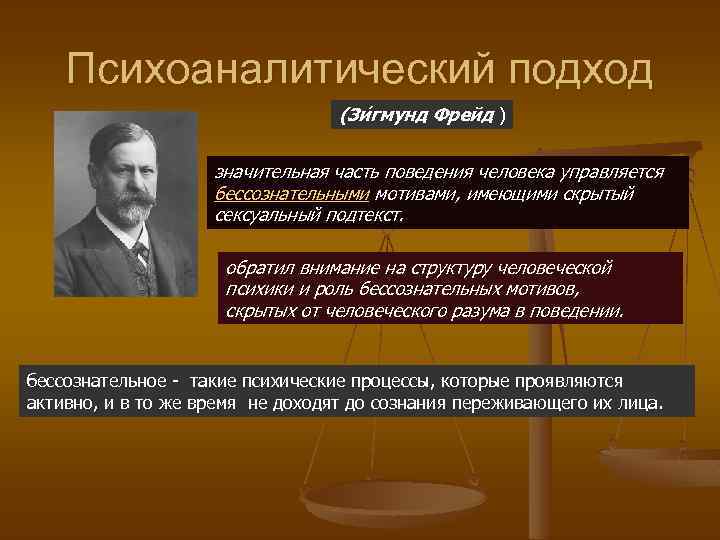 Психоаналитический подход

(Зи́гмунд Фрейд )

значительная часть поведения человека управляется бессознательными мотивами, имеющими скрытый сексуальный подтекст.

обратил внимание на структуру человеческой психики и роль бессознательных мотивов, скрытых от человеческого разума в поведении.

бессознательное - такие психические процессы, которые проявляются активно, и в то же время не доходят до сознания переживающего их лица.